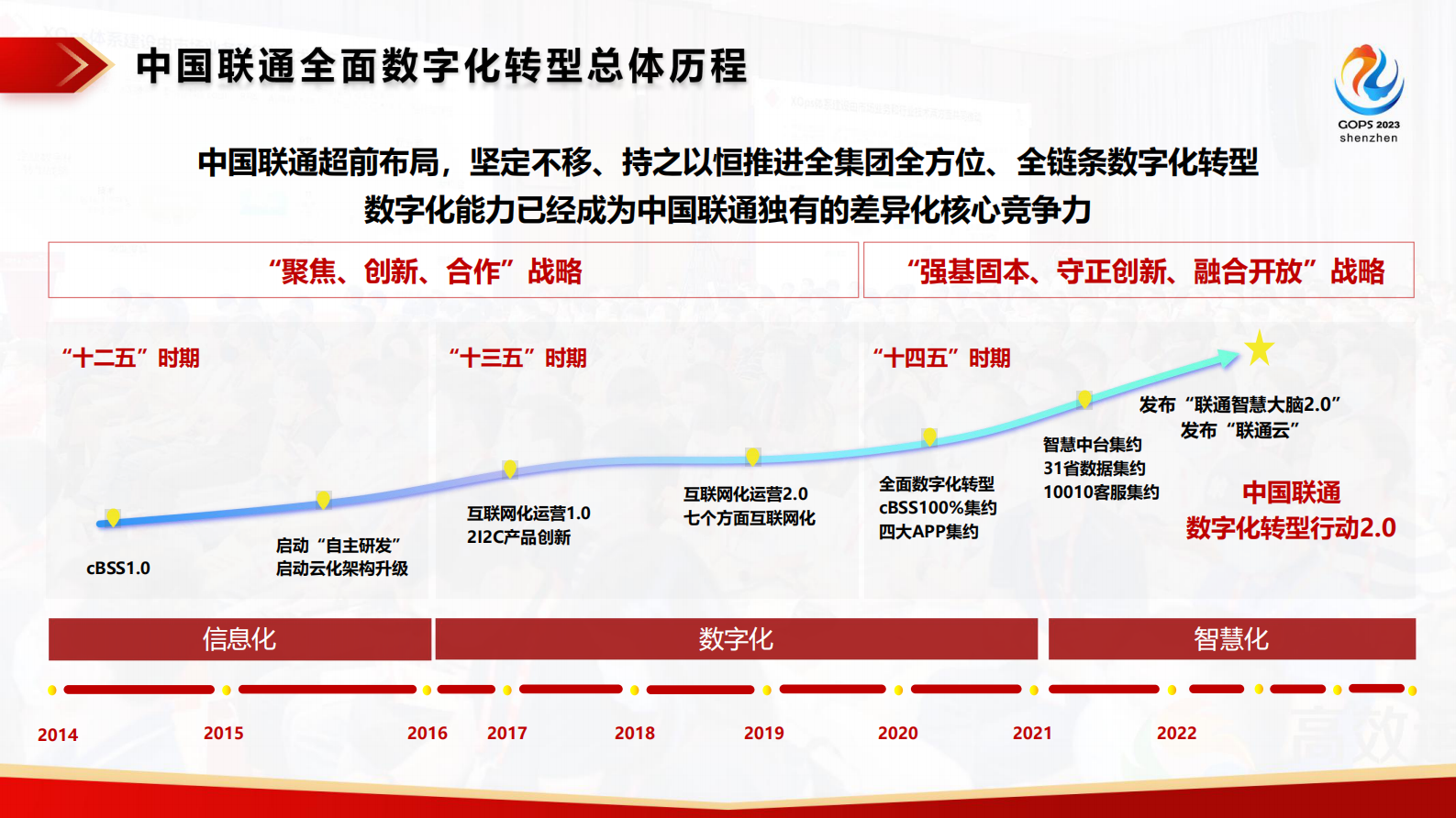 中国联通全面数字化转型总体历程

GOPS 2023
shenzhen

中国联通超前布局，坚定不移、持之以恒推进全集团全方位、全链条数字化转型
数字化能力已经成为中国联通独有的差异化核心竞争力

“聚焦、创新、合作”战略

“强基固本、守正创新、融合开放”战略

“十二五”时期

“十三五”时期

“十四五”时期

cBSS1.0

启动“自主研发”
启动云化架构升级

互联网化运营1.0
2I2C产品创新

互联网化运营2.0
七个方面互联网化

全面数字化转型
cBSS100%集约
四大APP集约

智慧中台集约
31省数据集约
10010客服集约

发布“联通智慧大脑2.0”
发布“联通云”

中国联通
数字化转型行动2.0

信息化

数字化

智慧化

2014

2015

2016

2017

2018

2019

2020

2021

2022